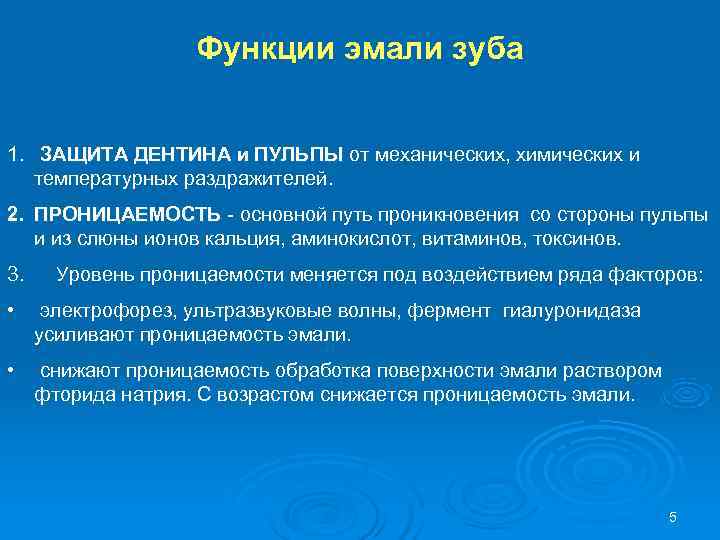 Функции эмали зуба

1. ЗАЩИТА ДЕНТИНА и ПУЛЬПЫ от механических, химических и температурных раздражителей.

2. ПРОНИЦАЕМОСТЬ - основной путь проникновения со стороны пульпы и из слюны ионов кальция, аминокислот, витаминов, токсинов.

3. Уровень проницаемости меняется под воздействием ряда факторов:

• электрофорез, ультразвуковые волны, фермент гиалуронидаза усиливают проницаемость эмали.

• снижают проницаемость обработка поверхности эмали раствором фторида натрия. С возрастом снижается проницаемость эмали.

5